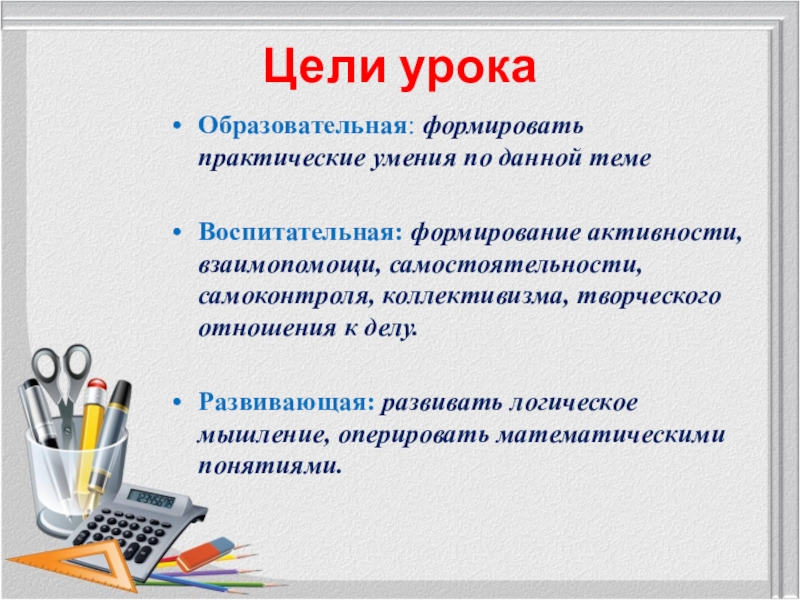 Цели урока

• Образовательная: формировать практические умения по данной теме

• Воспитательная: формирование активности, взаимопомощи, самостоятельности, самоконтроля, коллективизма, творческого отношения к делу.

• Развивающая: развивать логическое мышление, оперировать математическими понятиями.

12345678